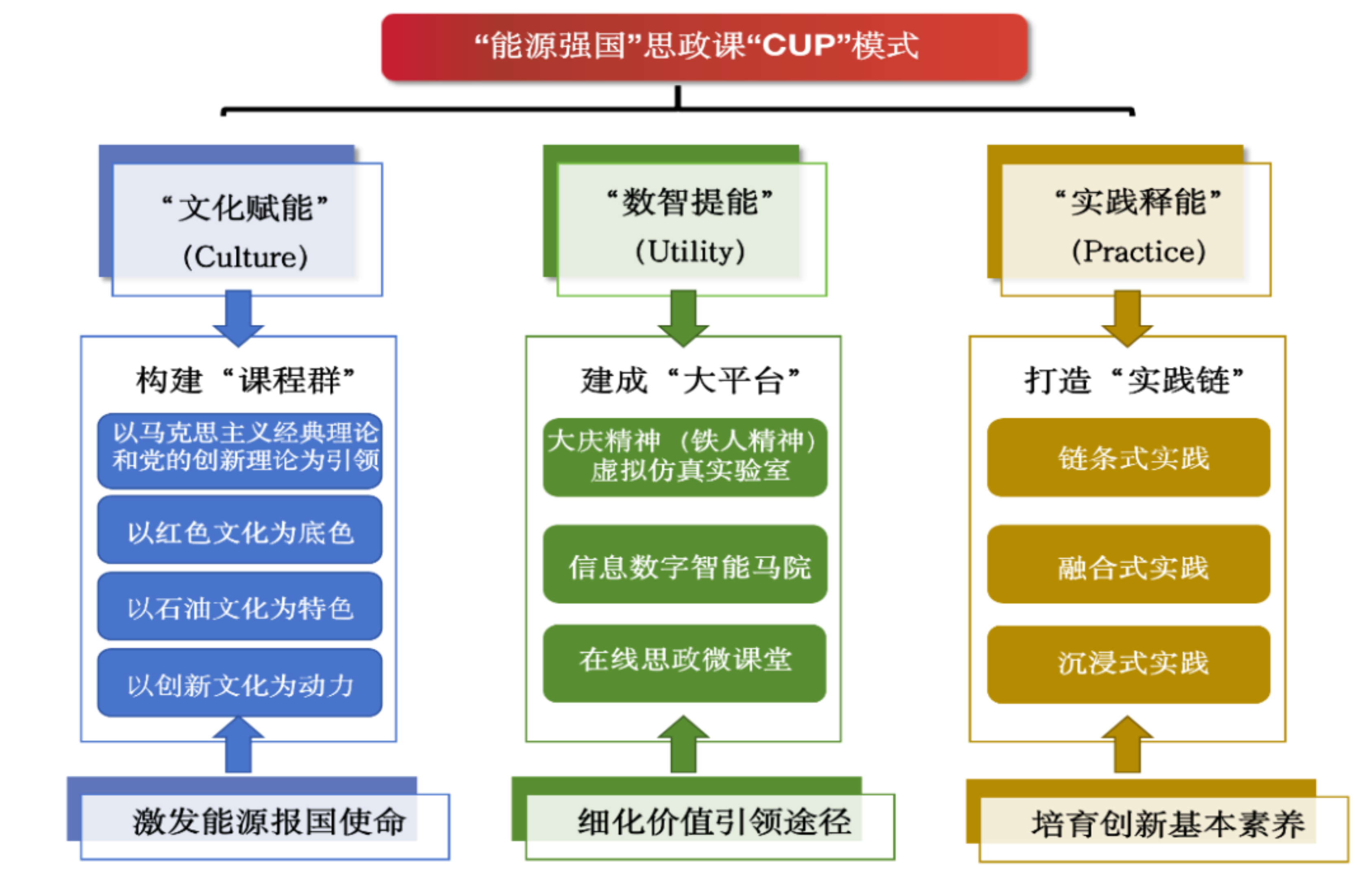 “能源强国”思政课“CUP”模式

“文化赋能”
(Culture)

构建“课程群”

以马克思主义经典理论和党的创新理论为引领

以红色文化为底色

以石油文化为特色

以创新文化为动力

激发能源报国使命

“数智提能”
(Utility)

建成“大平台”

大庆精神（铁人精神）虚拟仿真实验室

信息数字智能马院

在线思政微课堂

细化价值引领途径

“实践释能”
(Practice)

打造“实践链”

链条式实践

融合式实践

沉浸式实践

培育创新基本素养